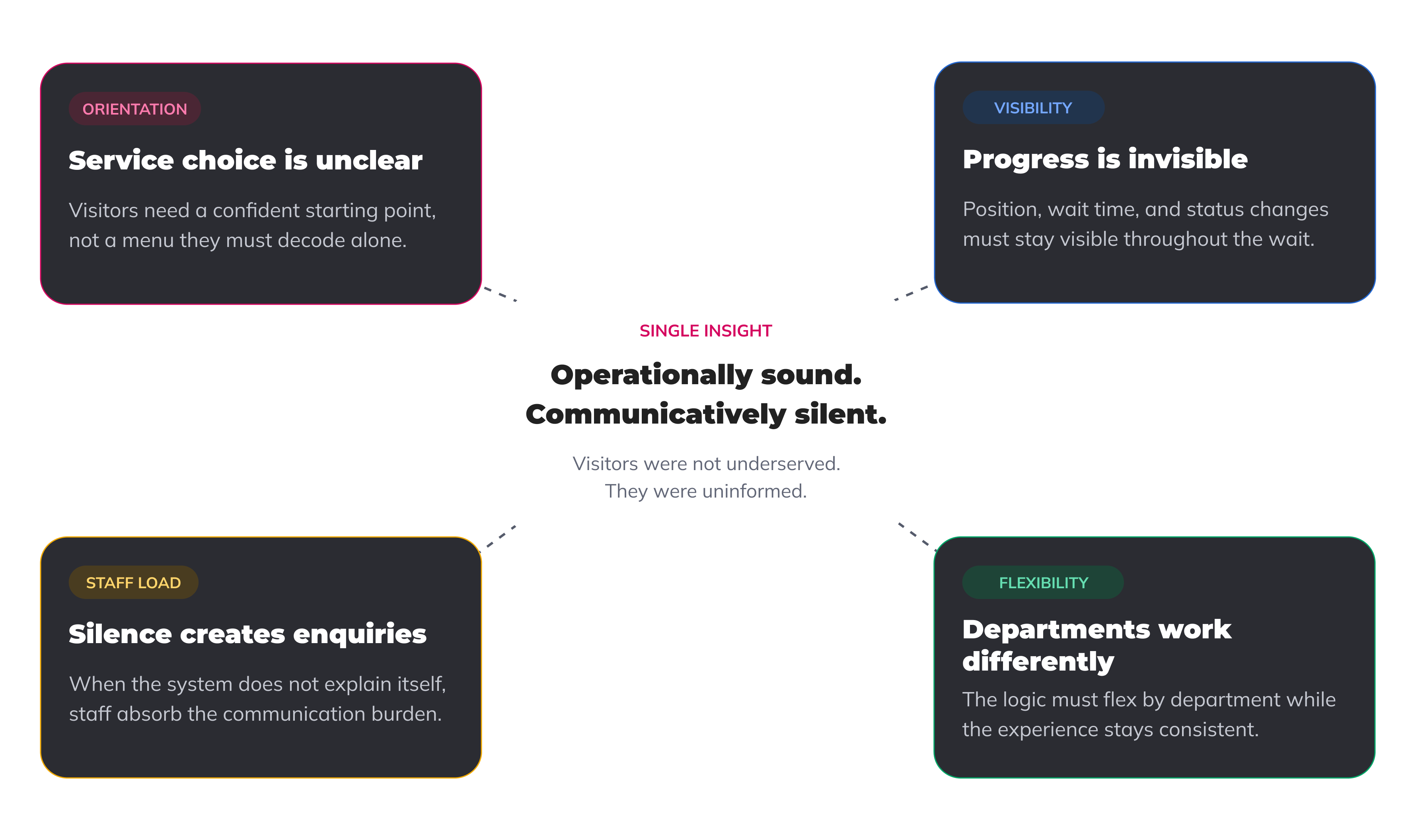 ORIENTATION

Service choice is unclear

Visitors need a confident starting point, not a menu they must decode alone.

VISIBILITY

Progress is invisible

Position, wait time, and status changes must stay visible throughout the wait.

SINGLE INSIGHT

Operationally sound. Communicatively silent.

Visitors were not underserved. They were uninformed.

STAFF LOAD

Silence creates enquiries

When the system does not explain itself, staff absorb the communication burden.

FLEXIBILITY

Departments work differently

The logic must flex by department while the experience stays consistent.